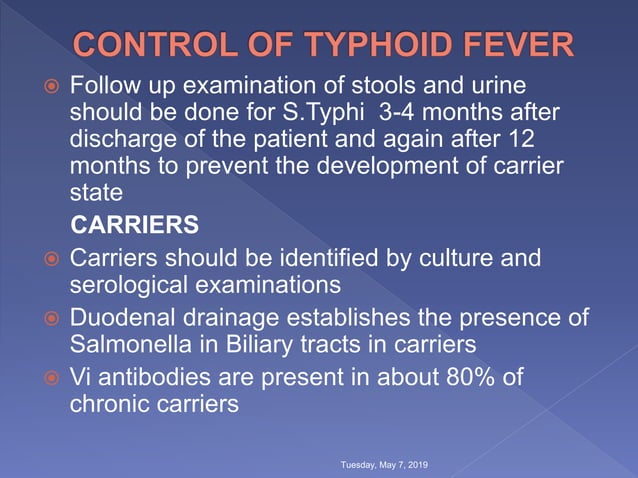 CONTROL OF TYPHOID FEVER

Follow up examination of stools and urine should be done for S.Typhi 3-4 months after discharge of the patient and again after 12 months to prevent the development of carrier state

CARRIERS

Carriers should be identified by culture and serological examinations

Duodenal drainage establishes the presence of Salmonella in Biliary tracts in carriers

Vi antibodies are present in about 80% of chronic carriers

Tuesday, May 7, 2019